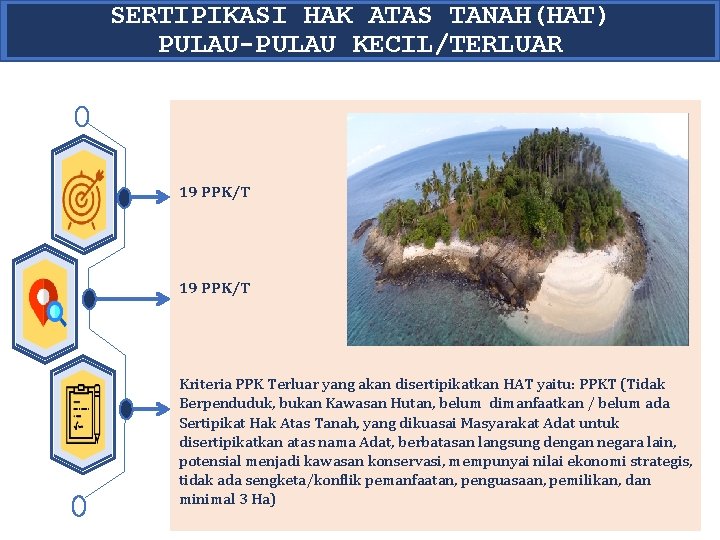 SERTIPIKASI HAK ATAS TANAH(HAT)
PULAU-PULAU KECIL/TERLUAR

19 PPK/T

19 PPK/T

Kriteria PPK Terluar yang akan disertipikatkan HAT yaitu: PPKT (Tidak Berpenduduk, bukan Kawasan Hutan, belum dimanfaatkan / belum ada Sertipikat Hak Atas Tanah, yang dikuasai Masyarakat Adat untuk disertipikatkan atas nama Adat, berbatasan langsung dengan negara lain, potensial menjadi kawasan konservasi, mempunyai nilai ekonomi strategis, tidak ada sengketa/konflik pemanfaatan, penguasaan, pemilikan, dan minimal 3 Ha)